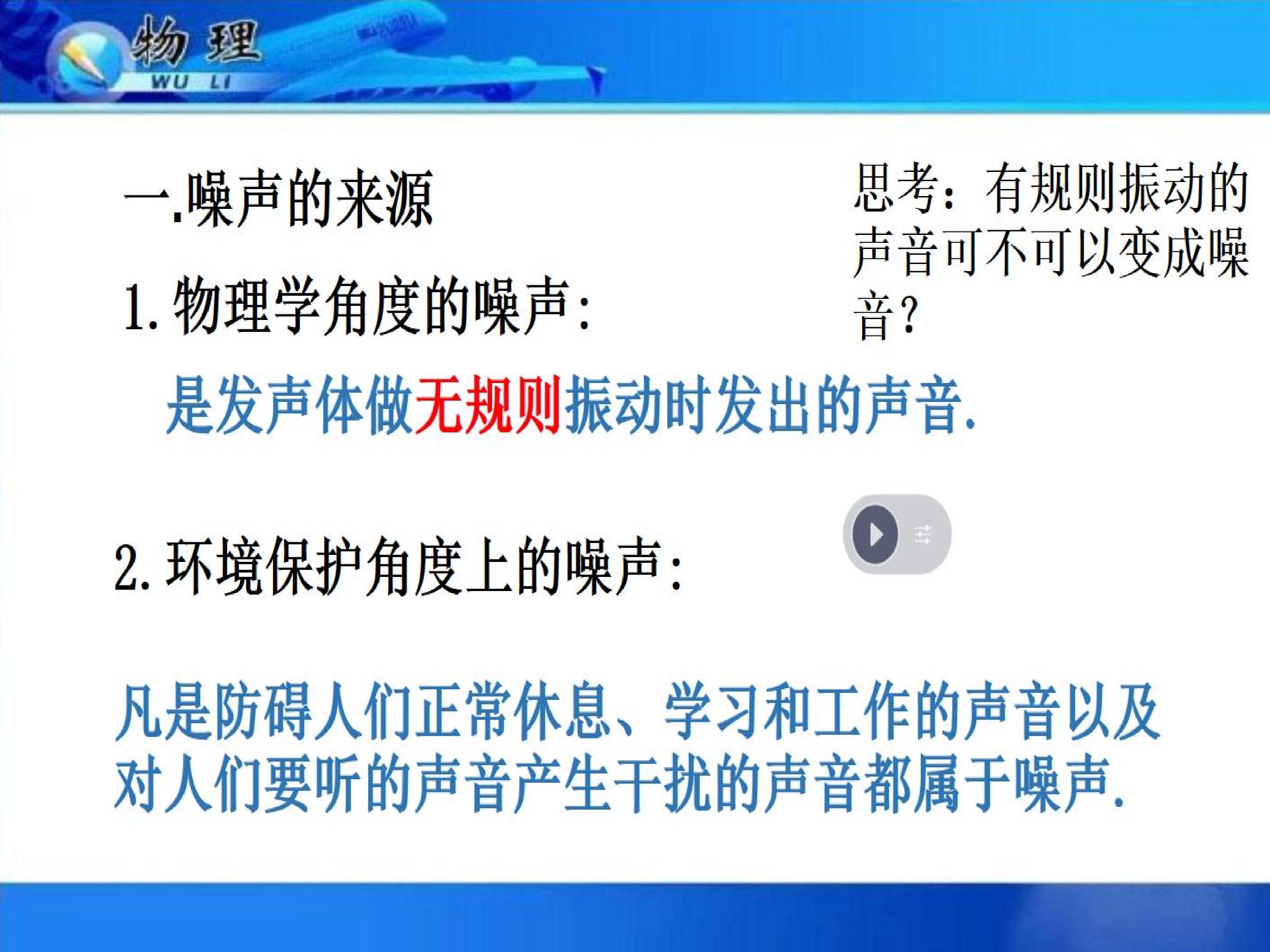 物理
WU LI

一.噪声的来源

1.物理学角度的噪声:

是发声体做无规则振动时发出的声音.

思考:有规则振动的声音可不可以变成噪音?

2.环境保护角度上的噪声:

凡是防碍人们正常休息、学习和工作的声音以及对人们要听的声音产生干扰的声音都属于噪声.